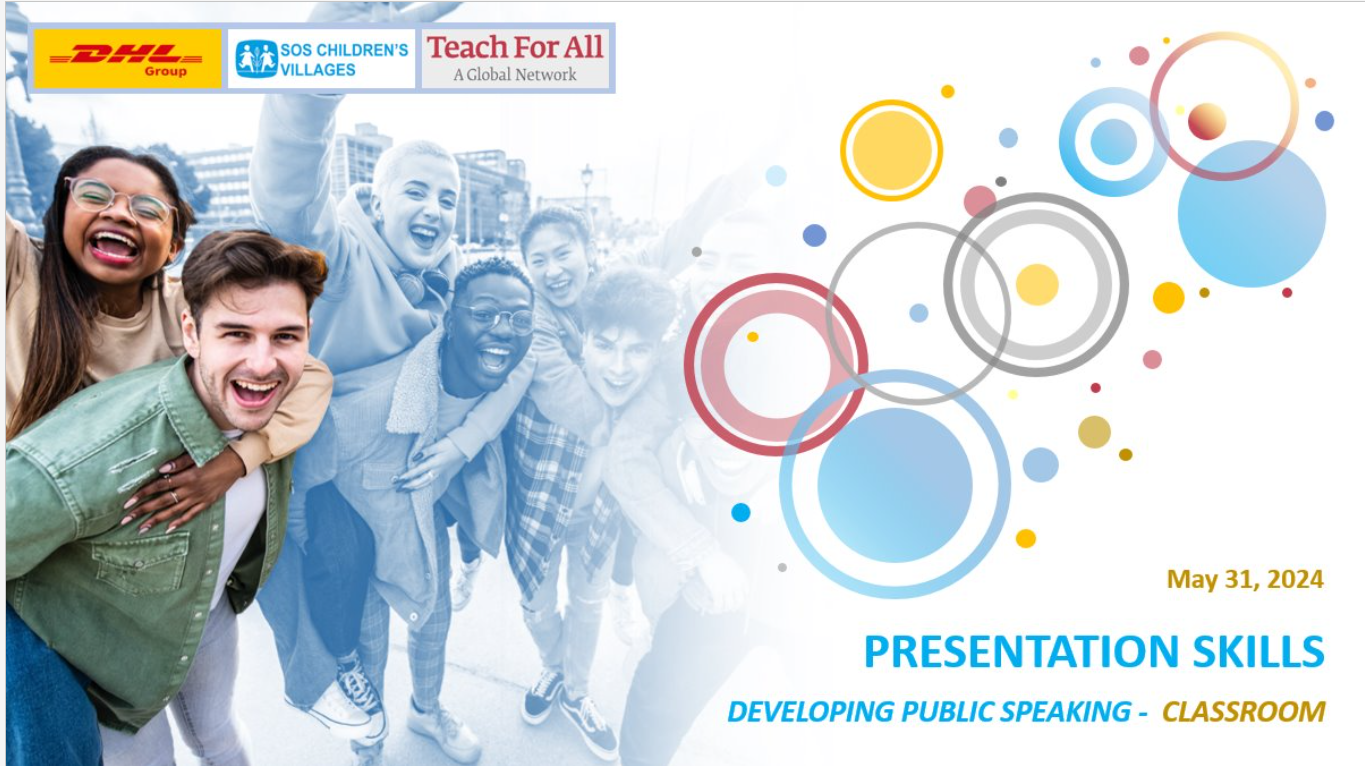 DHL Group

SOS CHILDREN'S VILLAGES

Teach For All
A Global Network

May 31, 2024

PRESENTATION SKILLS

DEVELOPING PUBLIC SPEAKING - CLASSROOM